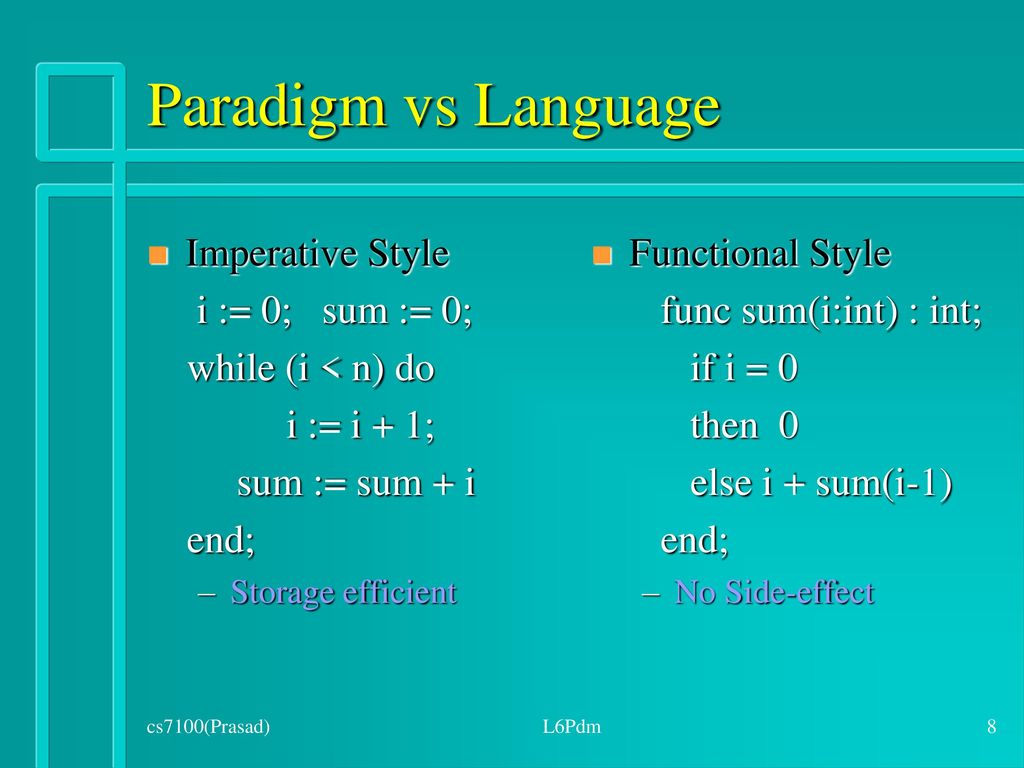 Paradigm vs Language

Imperative Style
i := 0; sum := 0;
while (i < n) do
i := i + 1;
sum := sum + i
end;
– Storage efficient

Functional Style
func sum(i:int) : int;
if i = 0
then 0
else i + sum(i-1)
end;
– No Side-effect

cs7100(Prasad)
L6Pdm
8